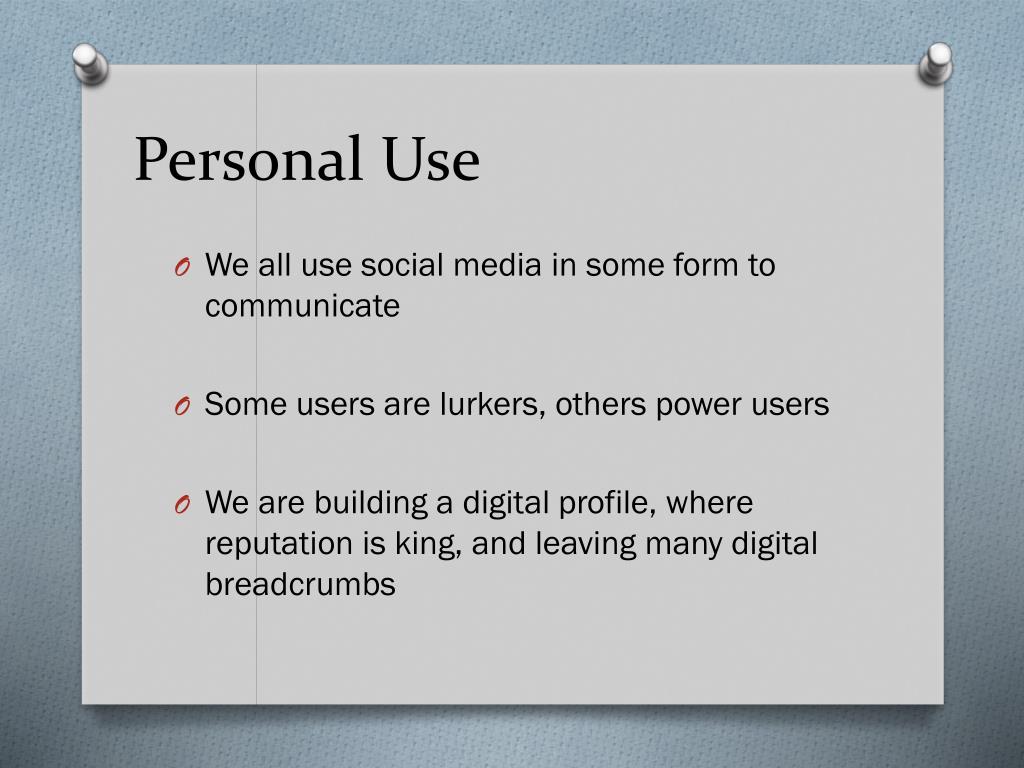 Personal Use

O We all use social media in some form to communicate

O Some users are lurkers, others power users

O We are building a digital profile, where reputation is king, and leaving many digital breadcrumbs